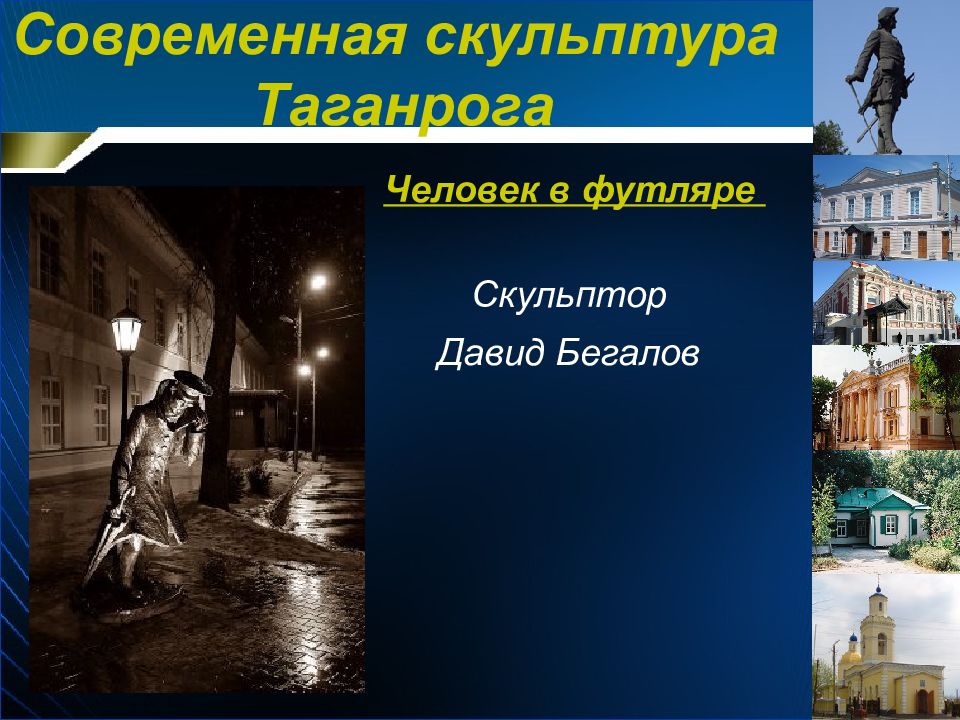 Современная скульптура Таганрога

Человек в футляре

Скульптор
Давид Бегалов